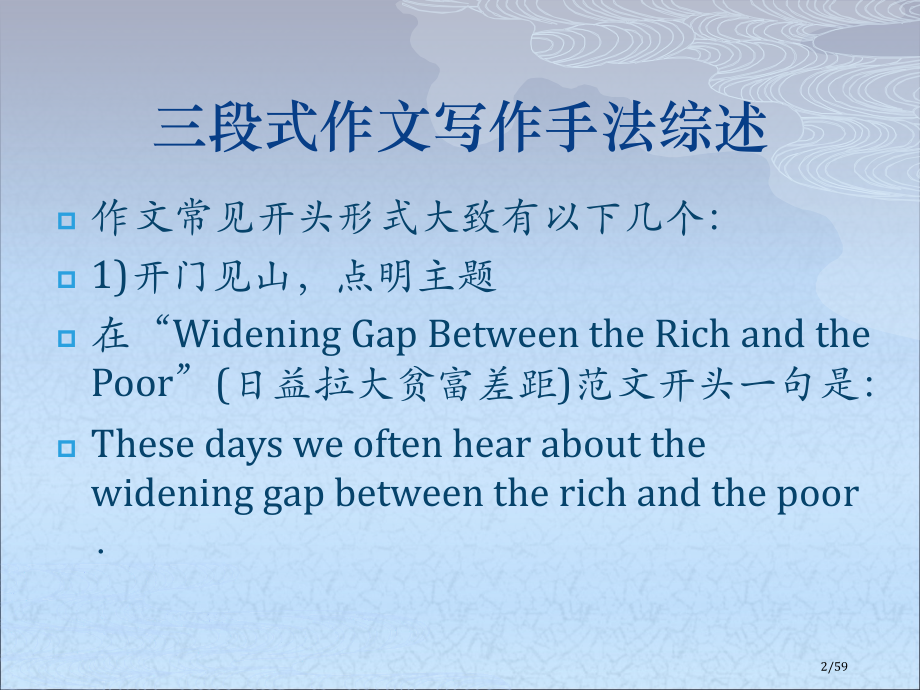 三段式作文写作手法综述

作文常见开头形式大致有以下几个:

1)开门见山，点明主题

在“Widening Gap Between the Rich and the Poor”(日益拉大贫富差距)范文开头一句是:

These days we often hear about the widening gap between the rich and the poor .

2/59